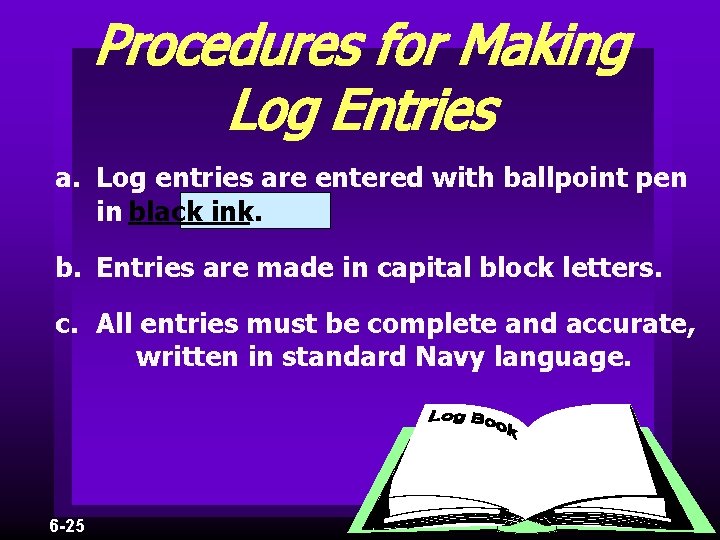 Procedures for Making Log Entries

a. Log entries are entered with ballpoint pen in black ink.

b. Entries are made in capital block letters.

c. All entries must be complete and accurate, written in standard Navy language.

Log Book

6-25